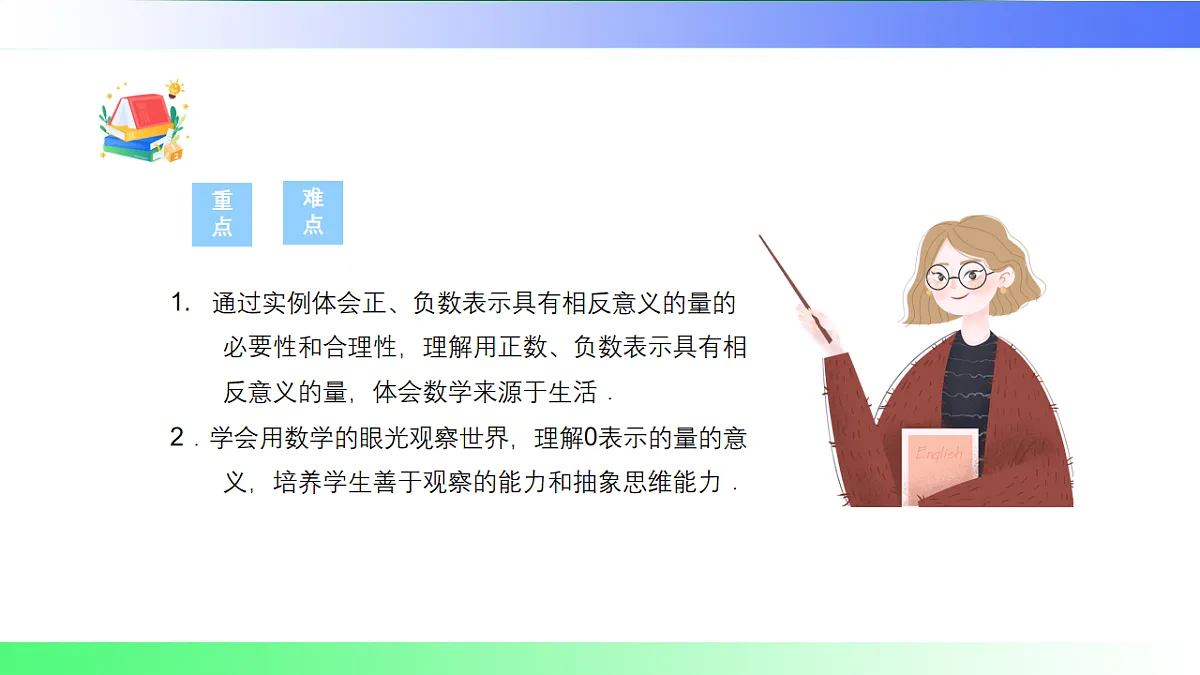 重点

难点

1. 通过实例体会正、负数表示具有相反意义的量的必要性和合理性，理解用正数、负数表示具有相反意义的量，体会数学来源于生活．

2．学会用数学的眼光观察世界，理解0表示的量的意义，培养学生善于观察的能力和抽象思维能力．

English